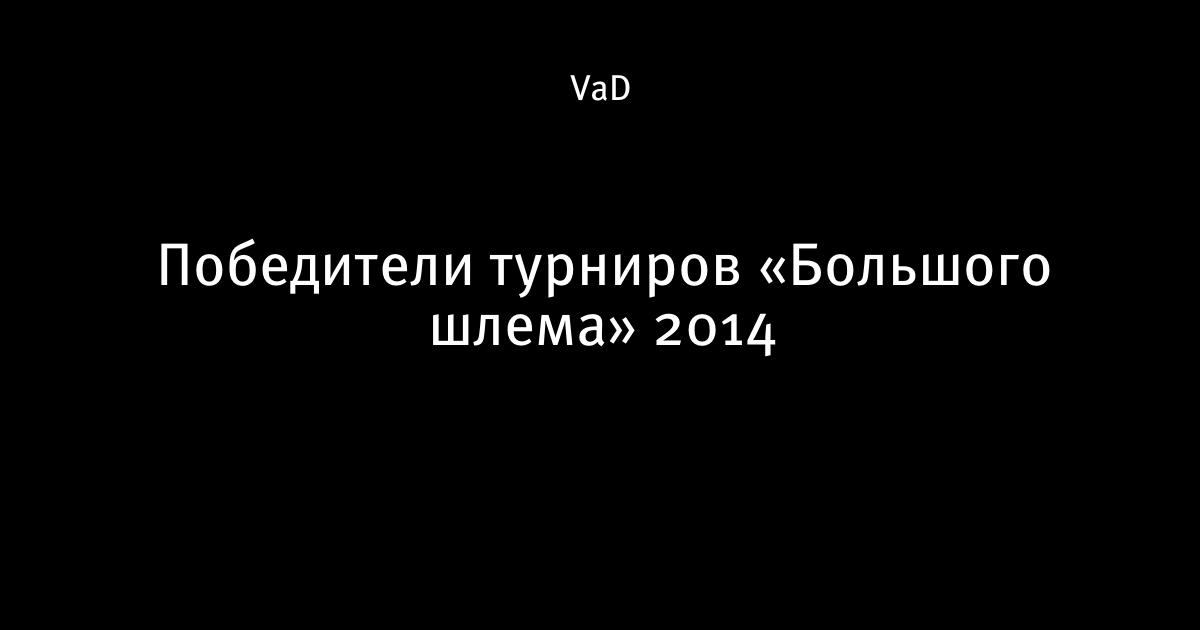 VaD

Победители турниров «Большого шлема» 2014